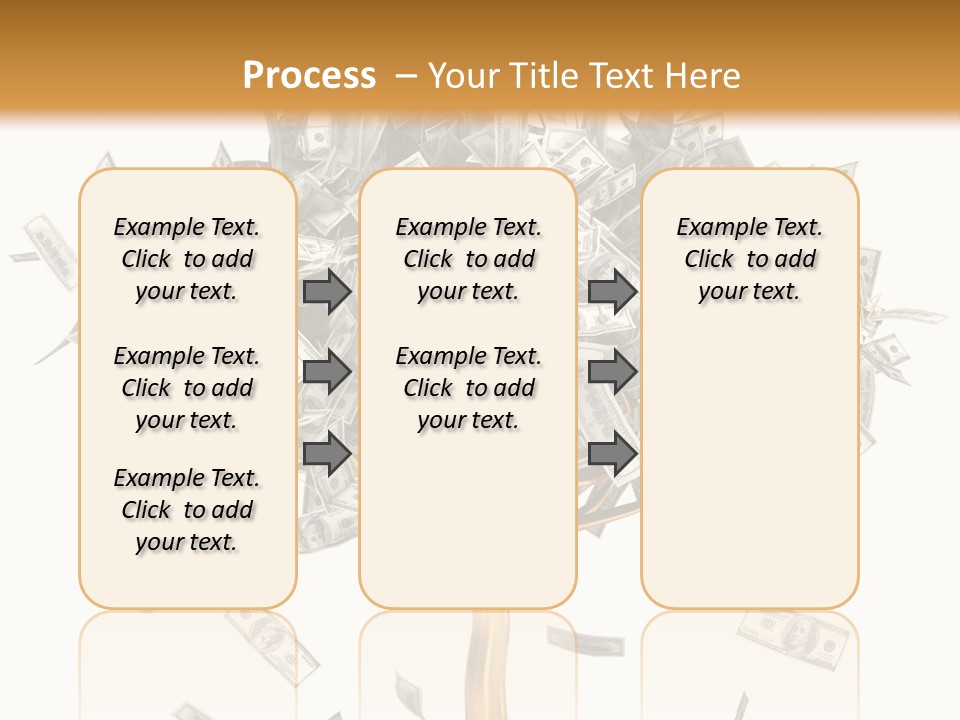 Process – Your Title Text Here

Example Text. Click to add your text.

Example Text. Click to add your text.

Example Text. Click to add your text.

Example Text. Click to add your text.

Example Text. Click to add your text.

Example Text. Click to add your text.